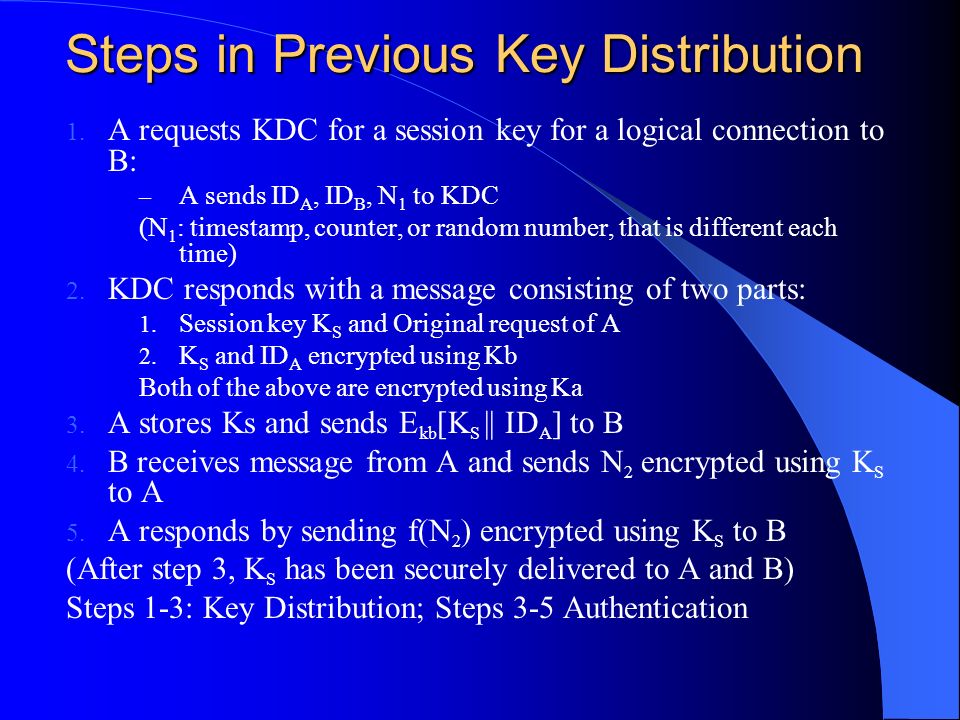 Steps in Previous Key Distribution

1. A requests KDC for a session key for a logical connection to B:

– A sends $ID_A$, $ID_B$, $N_1$ to KDC

($N_1$: timestamp, counter, or random number, that is different each time)

2. KDC responds with a message consisting of two parts:

1. Session key $K_S$ and Original request of A
2. $K_S$ and $ID_A$ encrypted using Kb

Both of the above are encrypted using Ka

3. A stores Ks and sends $E_{kb}[K_S \| ID_A]$ to B

4. B receives message from A and sends $N_2$ encrypted using $K_S$ to A

5. A responds by sending $f(N_2)$ encrypted using $K_S$ to B

(After step 3, $K_S$ has been securely delivered to A and B)

Steps 1-3: Key Distribution; Steps 3-5 Authentication